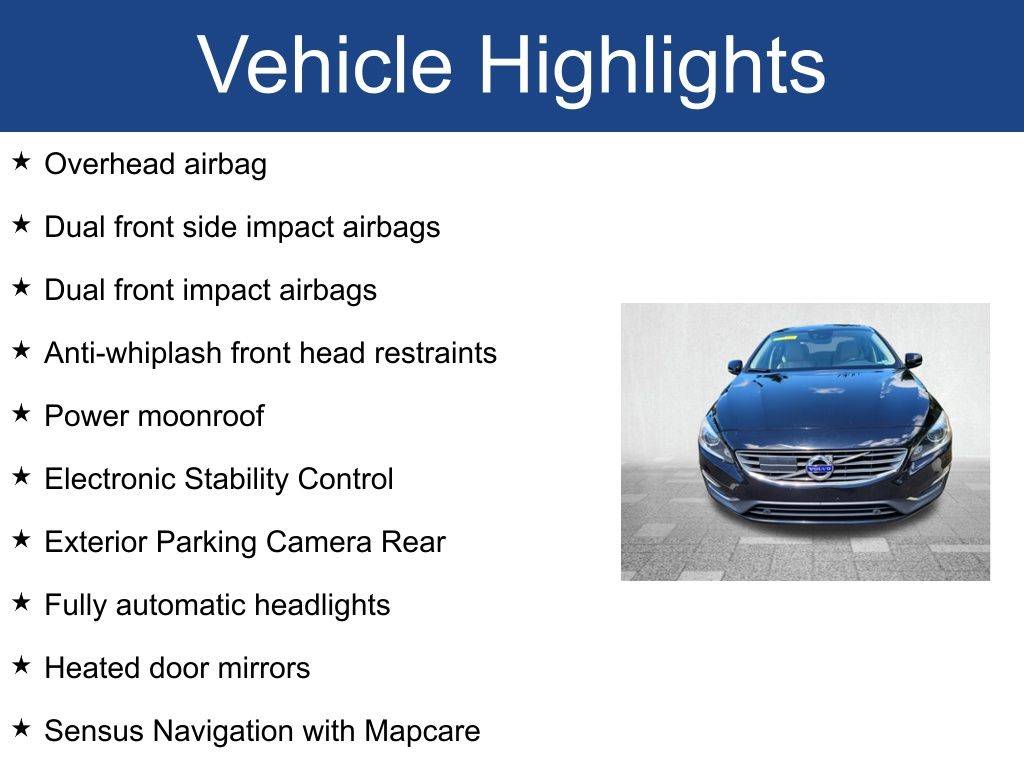 Vehicle Highlights

★ Overhead airbag

★ Dual front side impact airbags

★ Dual front impact airbags

★ Anti-whiplash front head restraints

★ Power moonroof

★ Electronic Stability Control

★ Exterior Parking Camera Rear

★ Fully automatic headlights

★ Heated door mirrors

★ Sensus Navigation with Mapcare

VOLVO